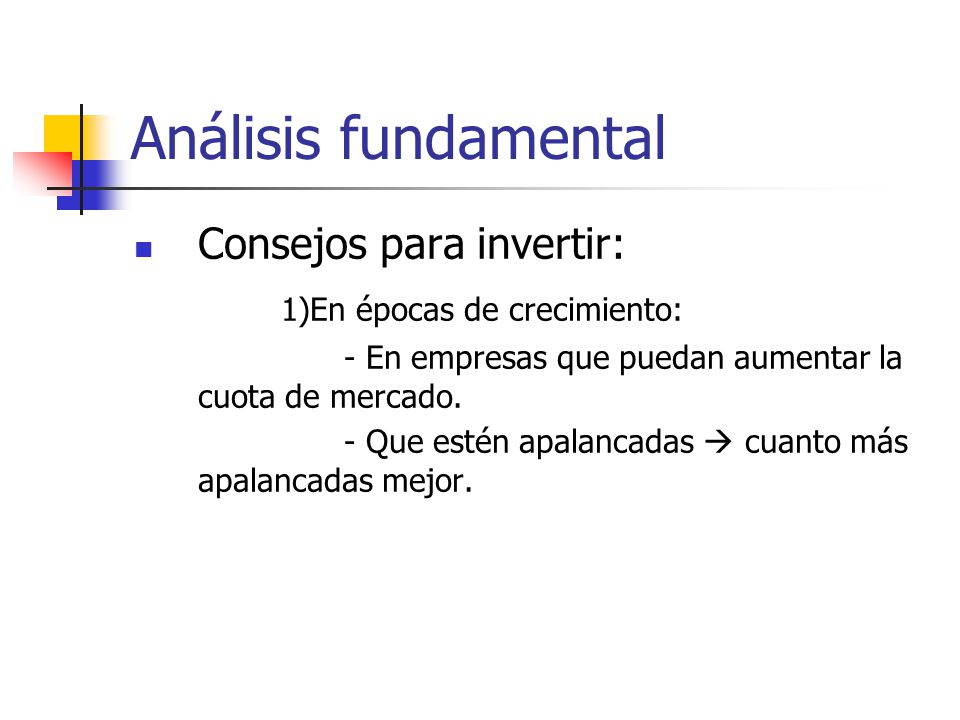 Análisis fundamental

Consejos para invertir:

1)En épocas de crecimiento:

- En empresas que puedan aumentar la cuota de mercado.

- Que estén apalancadas → cuanto más apalancadas mejor.